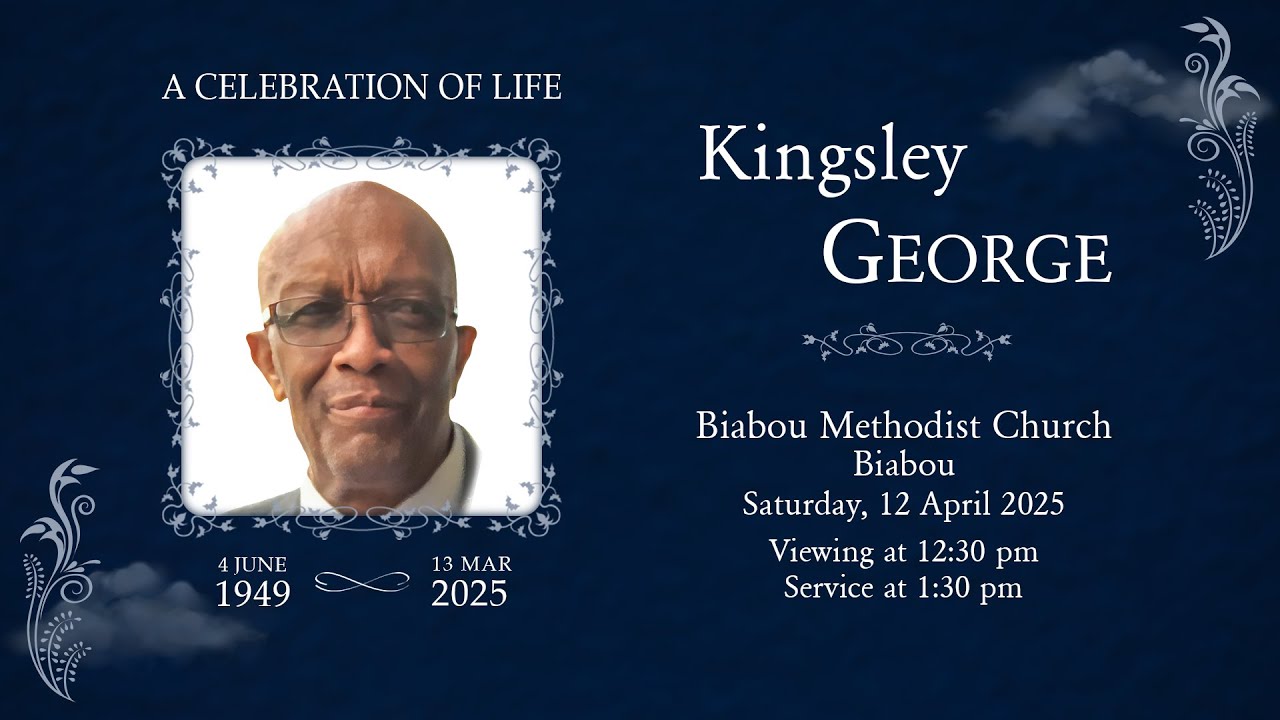 A CELEBRATION OF LIFE

4 JUNE
1949

13 MAR
2025

Kingsley
GEORGE

Biabou Methodist Church
Biabou
Saturday, 12 April 2025
Viewing at 12:30 pm
Service at 1:30 pm